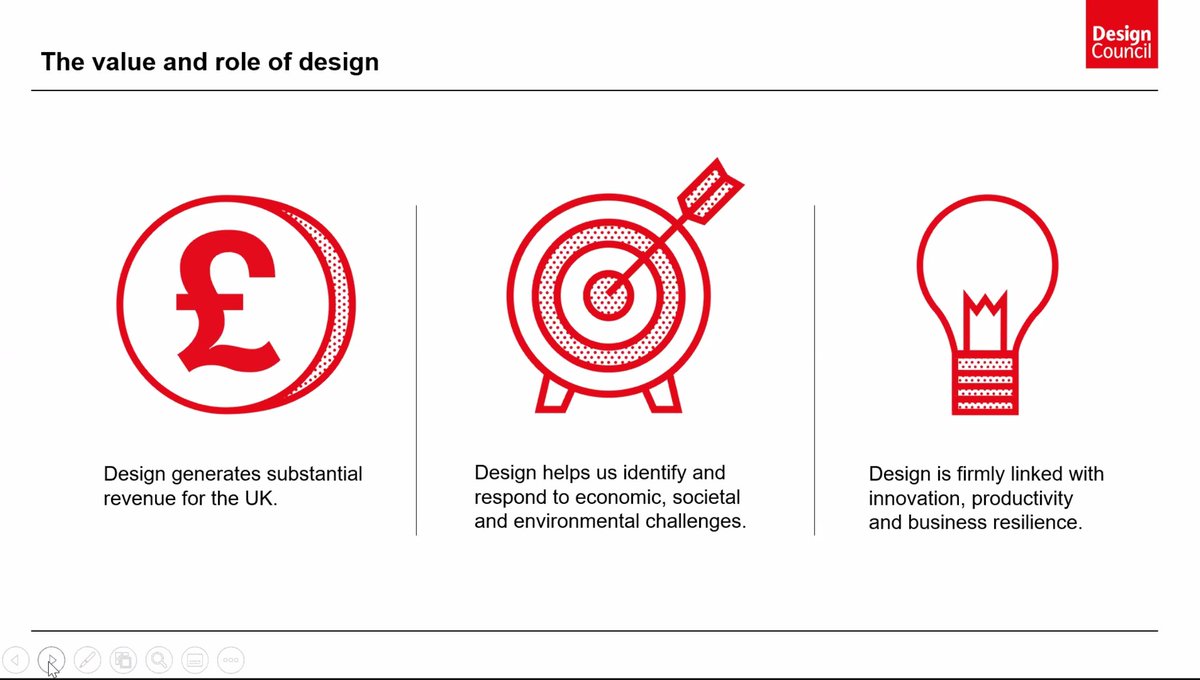 The value and role of design

Design Council

£

Design generates substantial revenue for the UK.

Design helps us identify and respond to economic, societal and environmental challenges.

Design is firmly linked with innovation, productivity and business resilience.